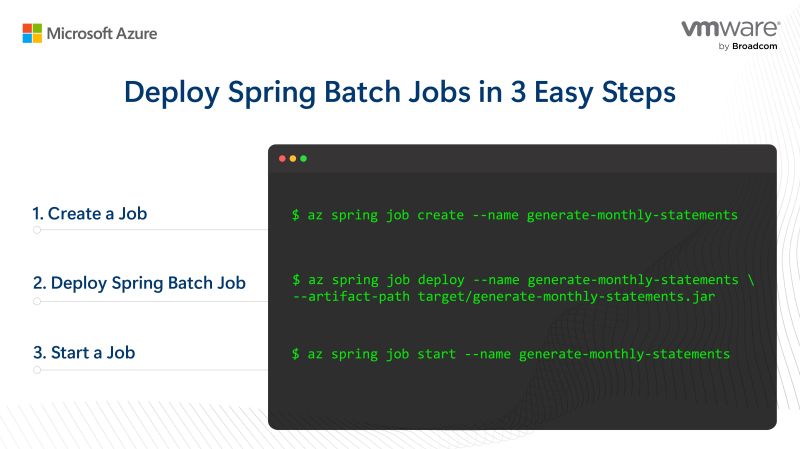 Microsoft Azure

vmware
by Broadcom

Deploy Spring Batch Jobs in 3 Easy Steps

1. Create a Job

2. Deploy Spring Batch Job

3. Start a Job

$ az spring job create --name generate-monthly-statements

$ az spring job deploy --name generate-monthly-statements \
--artifact-path target/generate-monthly-statements.jar

$ az spring job start --name generate-monthly-statements